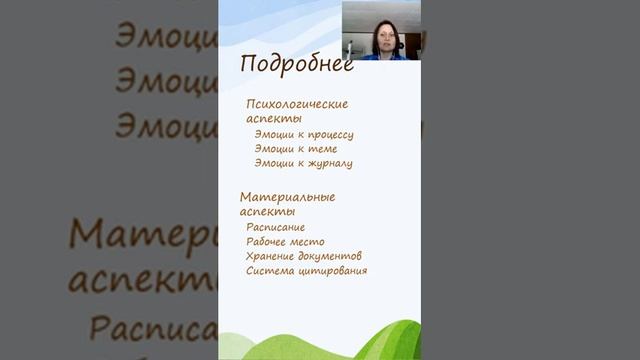 Подробнее

Психологические аспекты
Эмоции к процессу
Эмоции к теме
Эмоции к журналу

Материальные аспекты
Расписание
Рабочее место
Хранение документов
Система цитирования